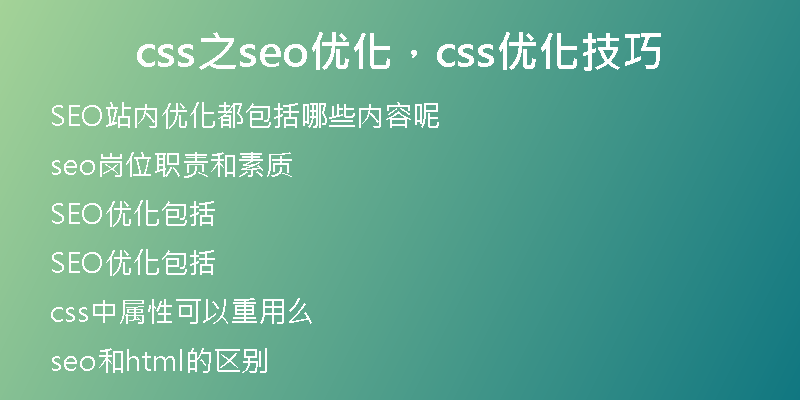 css之seo优化，css优化技巧

SEO站内优化都包括哪些内容呢

seo岗位职责和素质

SEO优化包括

SEO优化包括

css中属性可以重用么

seo和html的区别